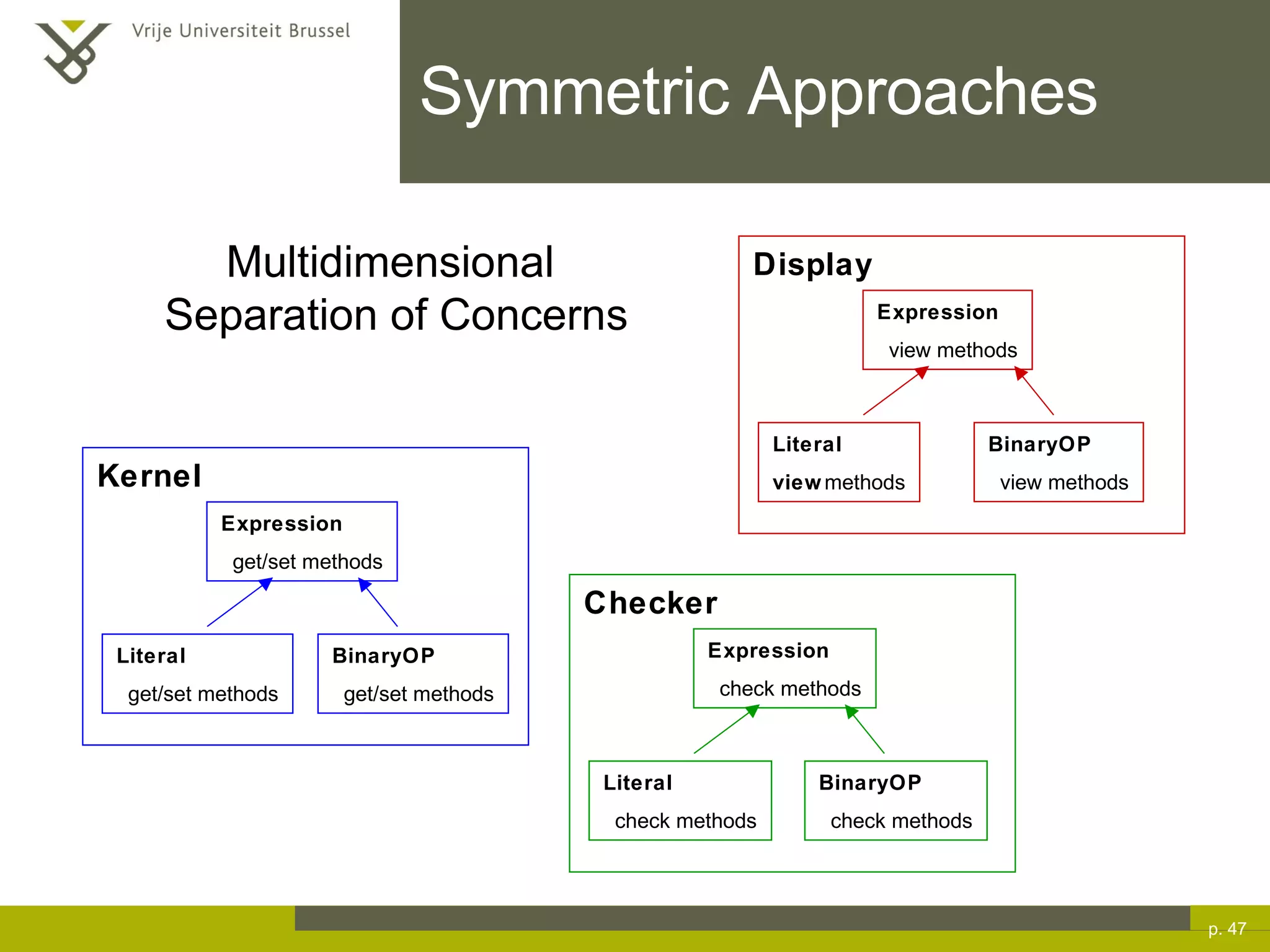 Vrije Universiteit Brussel

Symmetric Approaches

Multidimensional Separation of Concerns

Display

Expression
view methods

Literal
view methods

BinaryOP
view methods

Kernel

Expression
get/set methods

Literal
get/set methods

BinaryOP
get/set methods

Checker

Expression
check methods

Literal
check methods

BinaryOP
check methods

p. 47